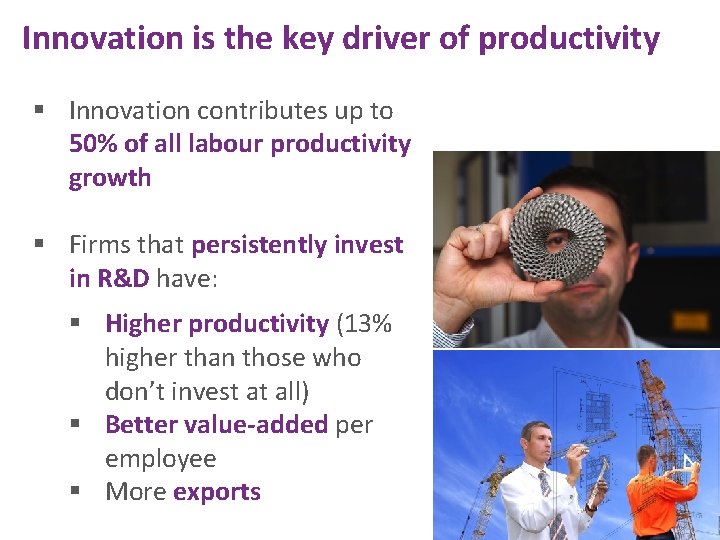 Innovation is the key driver of productivity

▪ Innovation contributes up to 50% of all labour productivity growth

▪ Firms that persistently invest in R&D have:

▪ Higher productivity (13% higher than those who don't invest at all)
▪ Better value-added per employee
▪ More exports